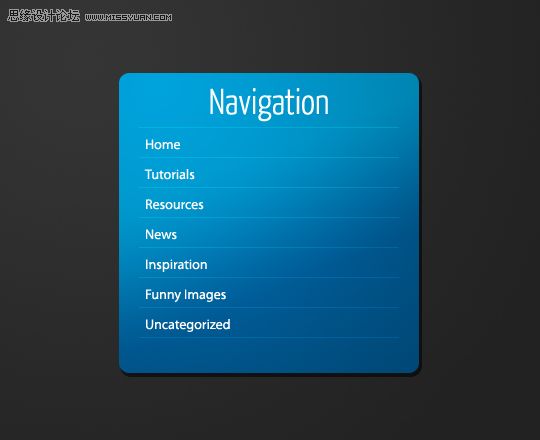 思缘设计论坛 WWW.MISSYUAN.COM

Navigation

Home
Tutorials
Resources
News
Inspiration
Funny Images
Uncategorized